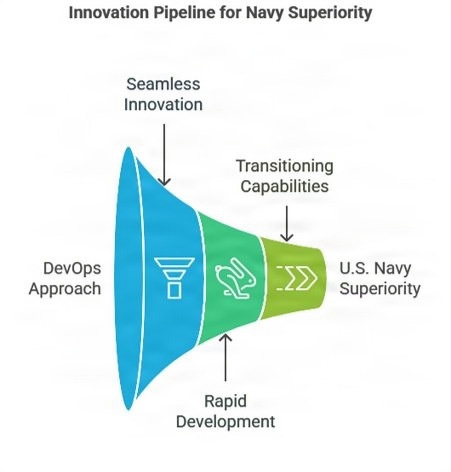 Innovation Pipeline for Navy Superiority

Seamless Innovation

Transitioning Capabilities

DevOps Approach

U.S. Navy Superiority

Rapid Development